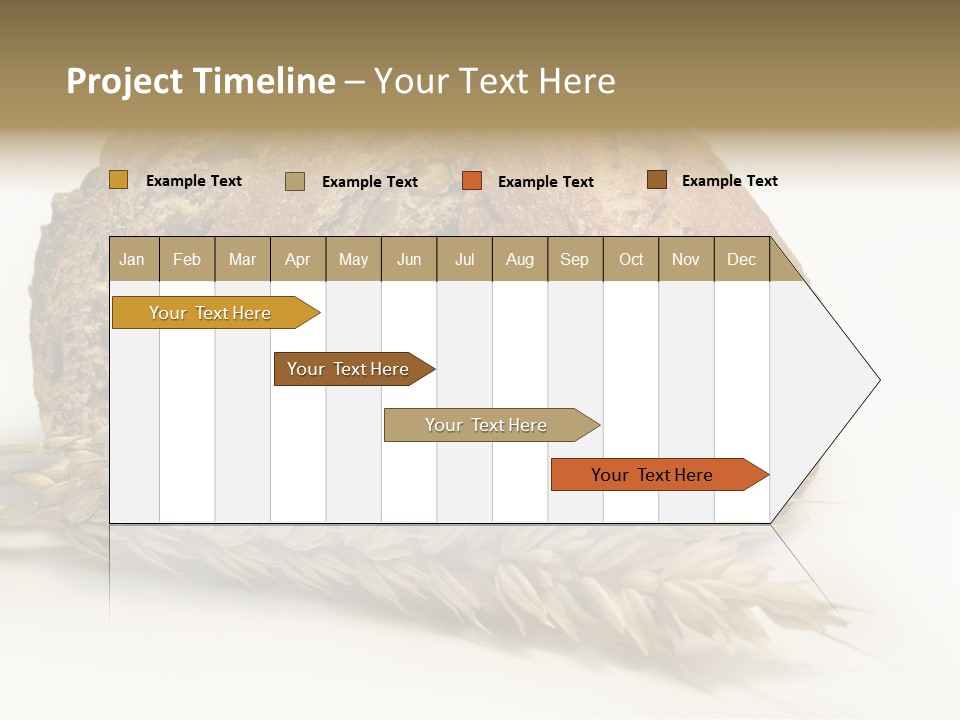 Project Timeline – Your Text Here

Example Text Example Text Example Text Example Text

Jan Feb Mar Apr May Jun Jul Aug Sep Oct Nov Dec

Your Text Here

Your Text Here

Your Text Here

Your Text Here